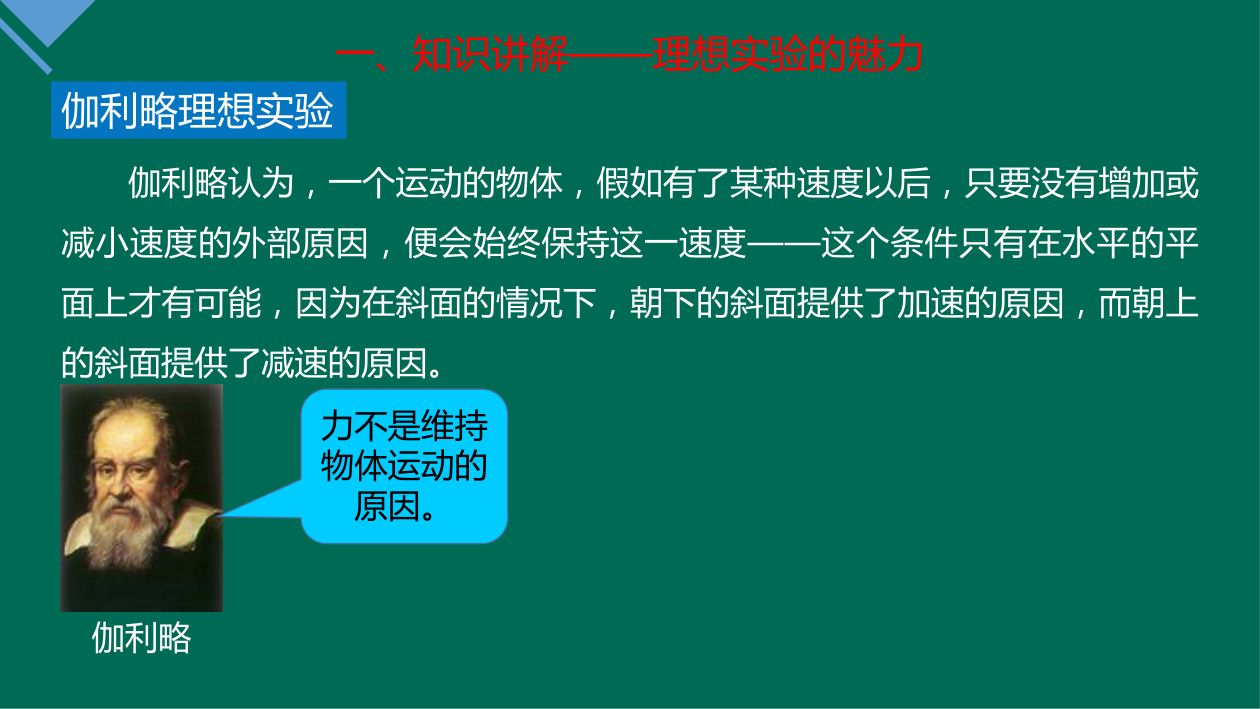 一、知识讲解——理想实验的魅力

伽利略理想实验

伽利略认为，一个运动的物体，假如有了某种速度以后，只要没有增加或减小速度的外部原因，便会始终保持这一速度——这个条件只有在水平的平面上才有可能，因为在斜面的情况下，朝下的斜面提供了加速的原因，而朝上的斜面提供了减速的原因。

力不是维持物体运动的原因。

伽利略